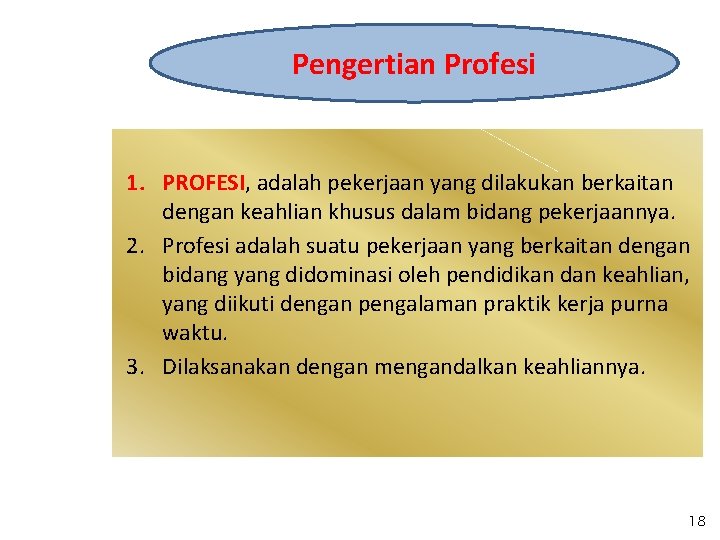 Pengertian Profesi

1. PROFESI, adalah pekerjaan yang dilakukan berkaitan dengan keahlian khusus dalam bidang pekerjaannya.
2. Profesi adalah suatu pekerjaan yang berkaitan dengan bidang yang didominasi oleh pendidikan dan keahlian, yang diikuti dengan pengalaman praktik kerja purna waktu.
3. Dilaksanakan dengan mengandalkan keahliannya.

18